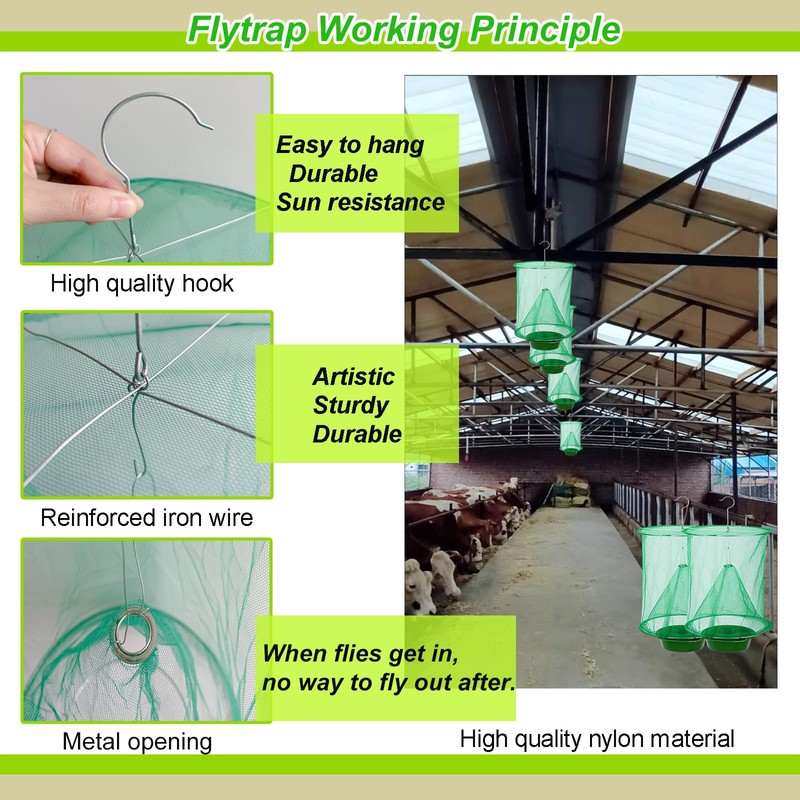 Flytrap Working Principle

Easy to hang
Durable
Sun resistance

High quality hook

Artistic
Sturdy
Durable

Reinforced iron wire

When flies get in,
no way to fly out after.

Metal opening

High quality nylon material